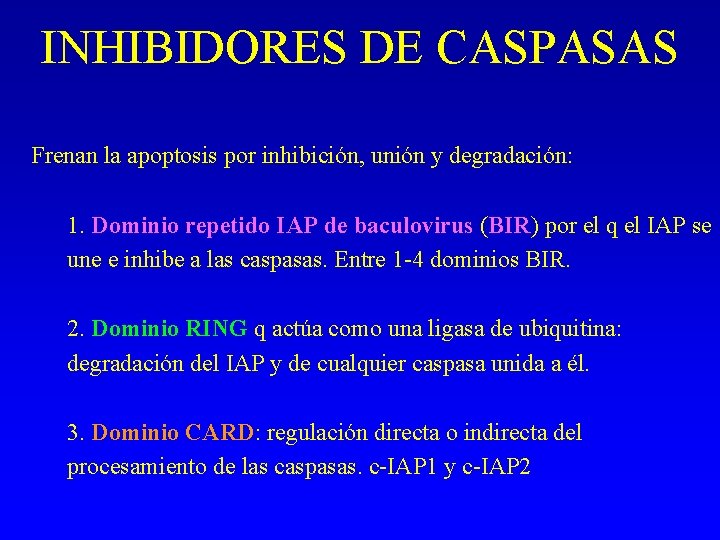 INHIBIDORES DE CASPASAS

Frenan la apoptosis por inhibición, unión y degradación:

1. Dominio repetido IAP de baculovirus (BIR) por el q el IAP se une e inhibe a las caspasas. Entre 1-4 dominios BIR.

2. Dominio RING q actúa como una ligasa de ubiquitina: degradación del IAP y de cualquier caspasa unida a él.

3. Dominio CARD: regulación directa o indirecta del procesamiento de las caspasas. c-IAP1 y c-IAP2